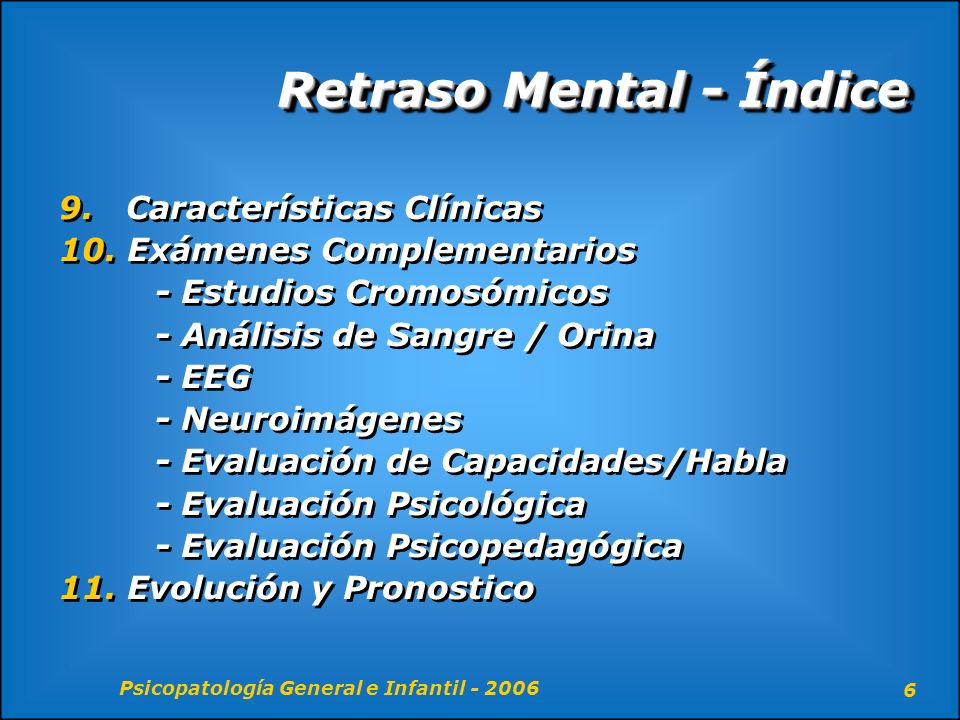 Retraso Mental - Índice

9. Características Clínicas
10. Exámenes Complementarios
- Estudios Cromosómicos
- Análisis de Sangre / Orina
- EEG
- Neuroimágenes
- Evaluación de Capacidades/Habla
- Evaluación Psicológica
- Evaluación Psicopedagógica
11. Evolución y Pronostico

Psicopatología General e Infantil - 2006

6